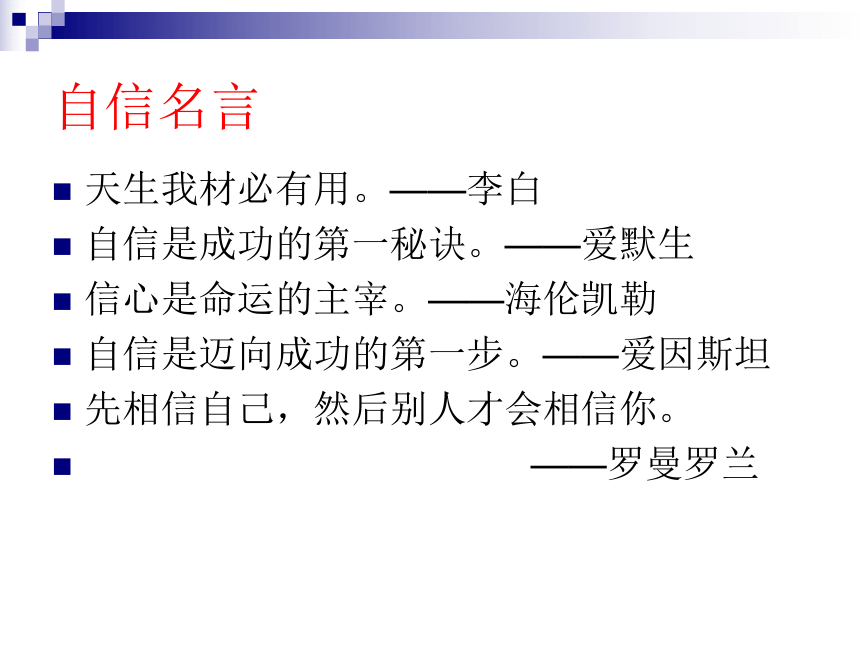 自信名言

天生我材必有用。——李白

自信是成功的第一秘诀。——爱默生

信心是命运的主宰。——海伦凯勒

自信是迈向成功的第一步。——爱因斯坦

先相信自己，然后别人才会相信你。

——罗曼罗兰